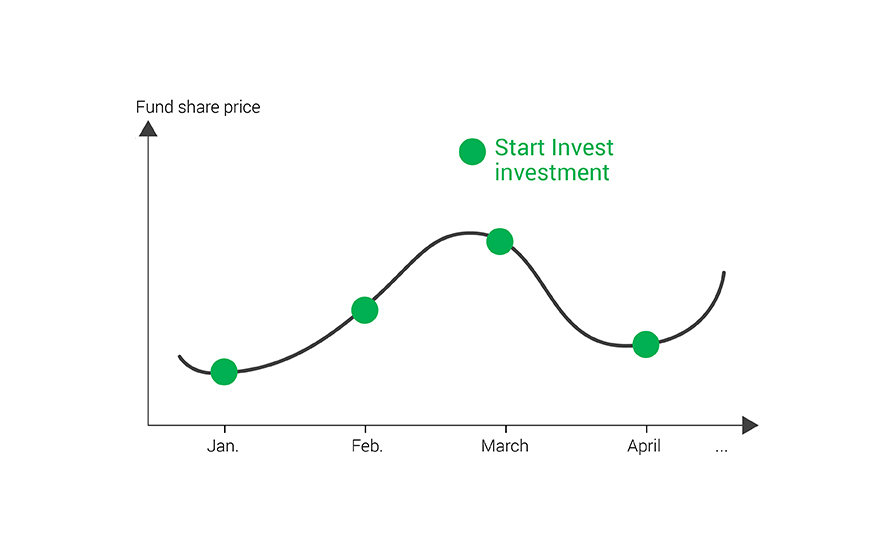 Fund share price

Start Invest investment

Jan.
Feb.
March
April
...